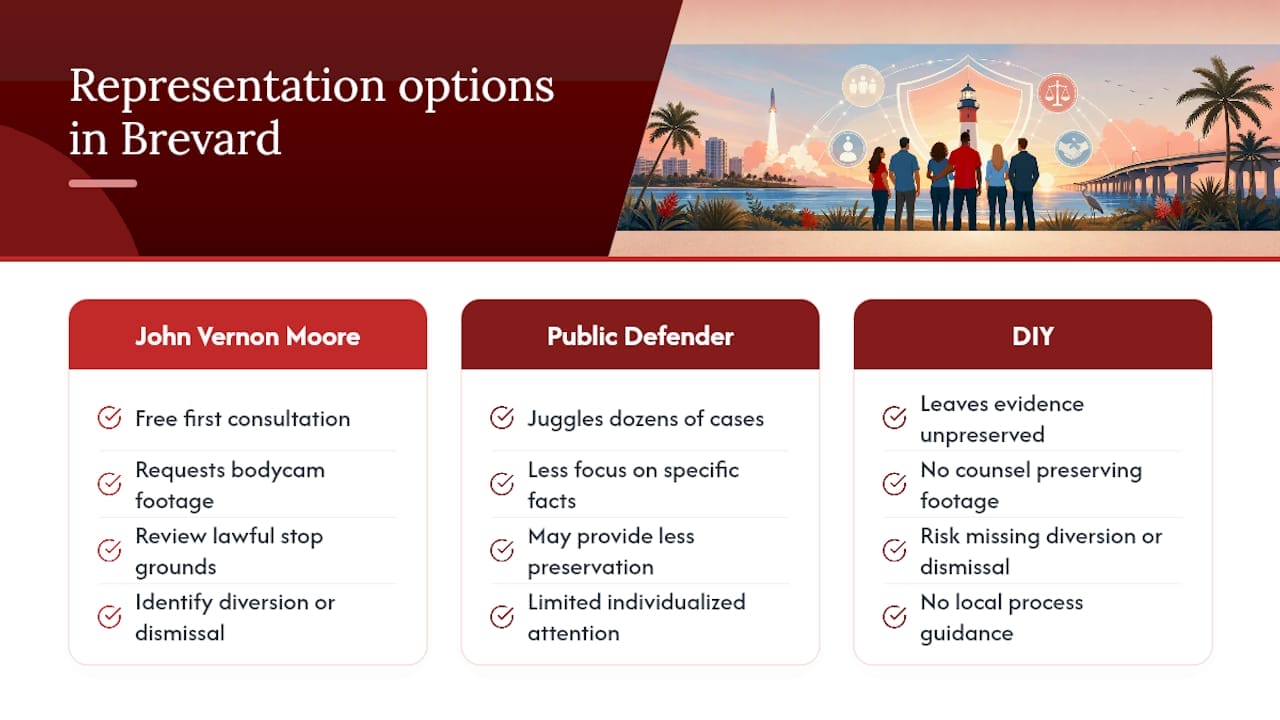 Representation options in Brevard

John Vernon Moore

Free first consultation

Requests bodycam footage

Review lawful stop grounds

Identify diversion or dismissal

Public Defender

Juggles dozens of cases

Less focus on specific facts

May provide less preservation

Limited individualized attention

DIY

Leaves evidence unpreserved

No counsel preserving footage

Risk missing diversion or dismissal

No local process guidance